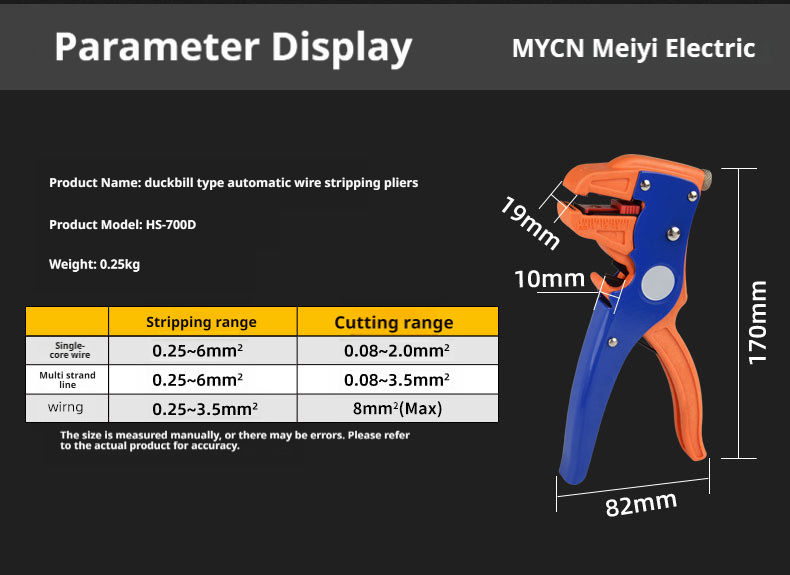 Parameter Display

MYCN Meiyi Electric

Product Name: duckbill type automatic wire stripping pliers

Product Model: HS-700D

Weight: 0.25kg

| | Stripping range | Cutting range |
|---|---|---|
| Single-core wire | 0.25~6mm$^2$ | 0.08~2.0mm$^2$ |
| Multi strand line | 0.25~6mm$^2$ | 0.08~3.5mm$^2$ |
| wirng | 0.25~3.5mm$^2$ | 8mm$^2$(Max) |

The size is measured manually, or there may be errors. Please refer to the actual product for accuracy.

19mm

10mm

170mm

82mm